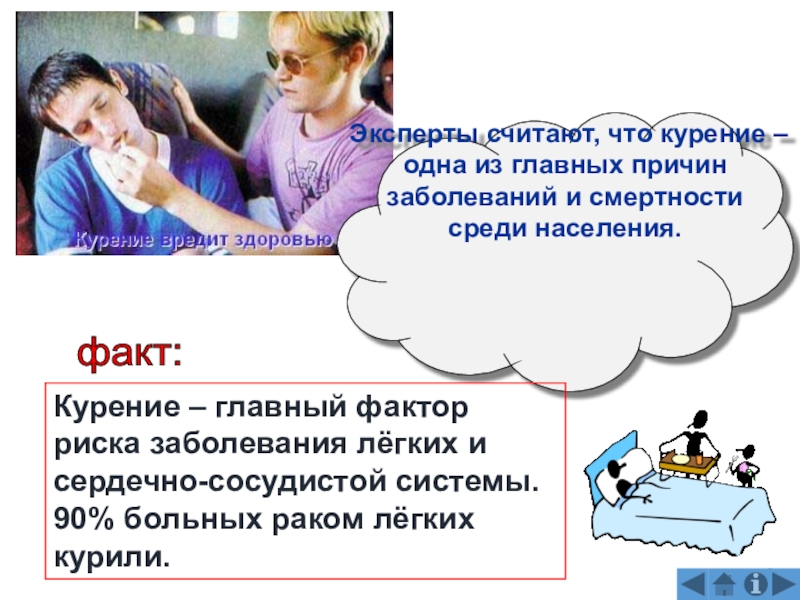 Курение вредит здоровью

Эксперты считают, что курение – одна из главных причин заболеваний и смертности среди населения.

факт:

Курение – главный фактор риска заболевания лёгких и сердечно-сосудистой системы. 90% больных раком лёгких курили.